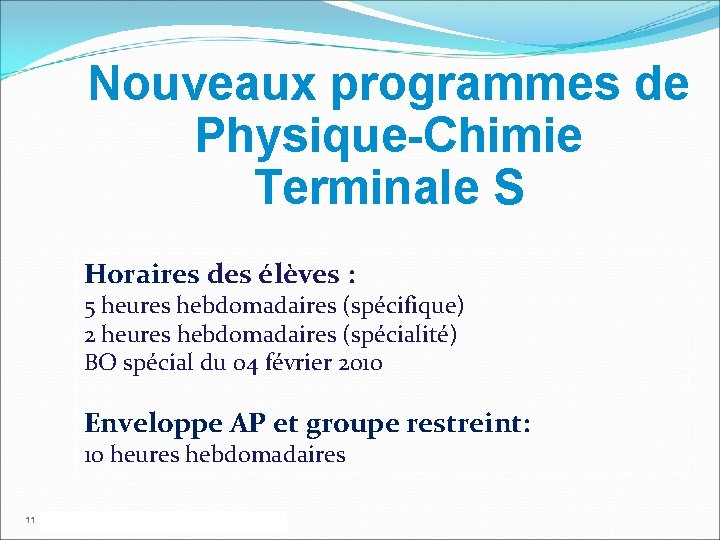 Nouveaux programmes de Physique-Chimie Terminale S

Horaires des élèves :
5 heures hebdomadaires (spécifique)
2 heures hebdomadaires (spécialité)
BO spécial du 04 février 2010

Enveloppe AP et groupe restreint:
10 heures hebdomadaires

11